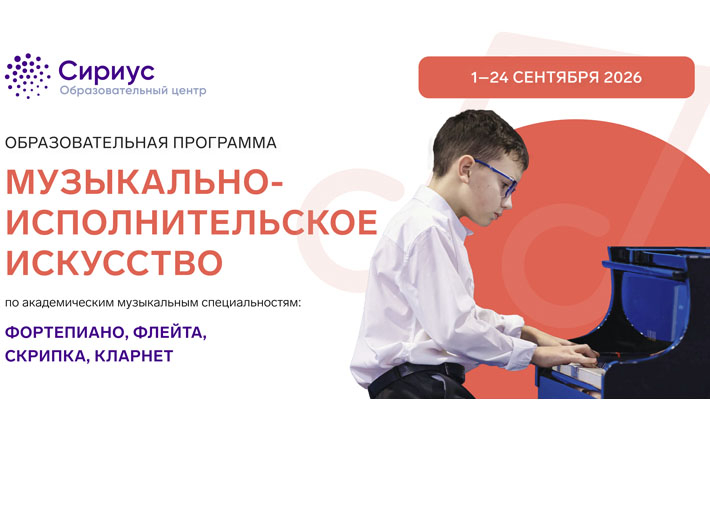 Сириус
Образовательный центр

1–24 СЕНТЯБРЯ 2026

ОБРАЗОВАТЕЛЬНАЯ ПРОГРАММА

МУЗЫКАЛЬНО-ИСПОЛНИТЕЛЬСКОЕ ИСКУССТВО

по академическим музыкальным специальностям:

ФОРТЕПИАНО, ФЛЕЙТА, СКРИПКА, КЛАРНЕТ